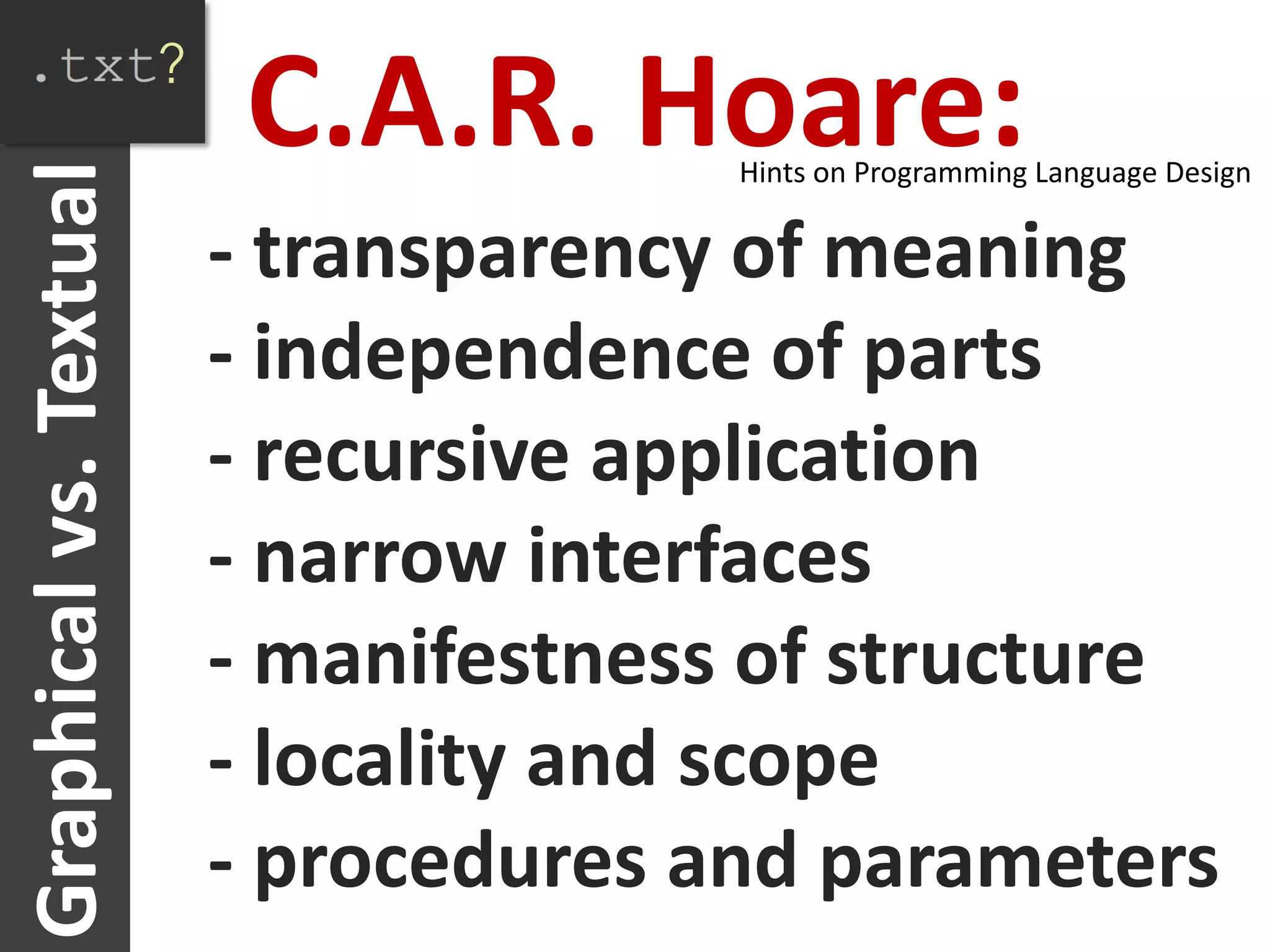 .txt?

Graphical vs. Textual

C.A.R. Hoare:

Hints on Programming Language Design

- transparency of meaning
- independence of parts
- recursive application
- narrow interfaces
- manifestness of structure
- locality and scope
- procedures and parameters